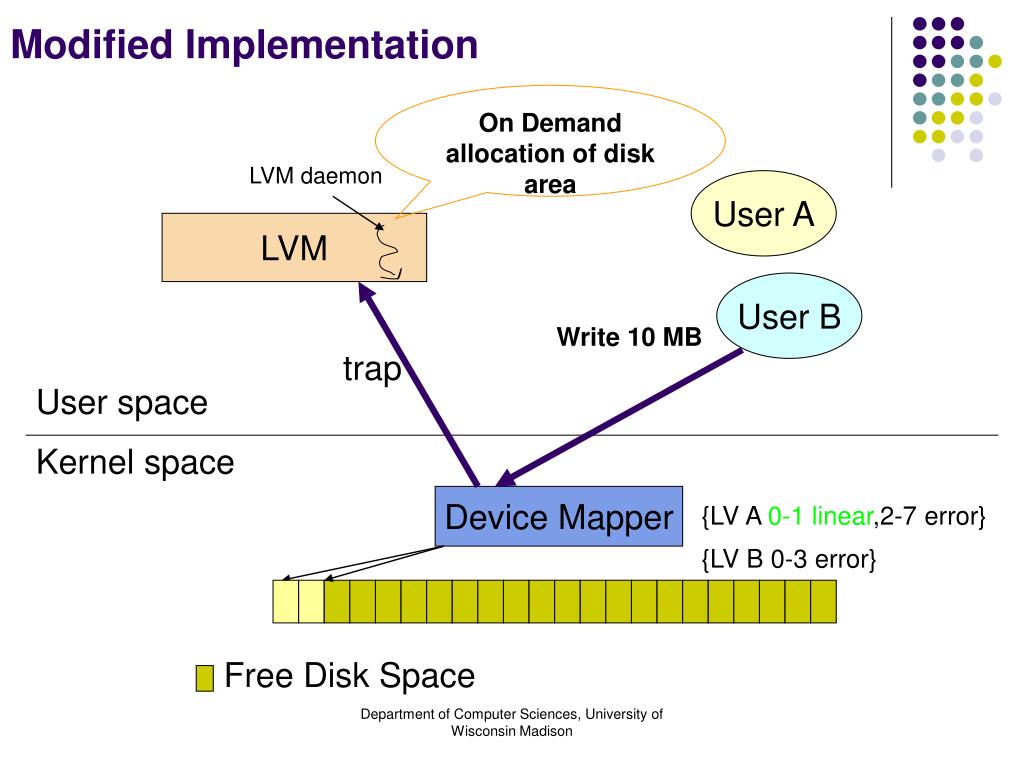 Modified Implementation

On Demand allocation of disk area

LVM daemon

LVM

User A

User B

Write 10 MB

trap

User space

Kernel space

Device Mapper

{LV A 0-1 linear,2-7 error}

{LV B 0-3 error}

Free Disk Space

Department of Computer Sciences, University of Wisconsin Madison